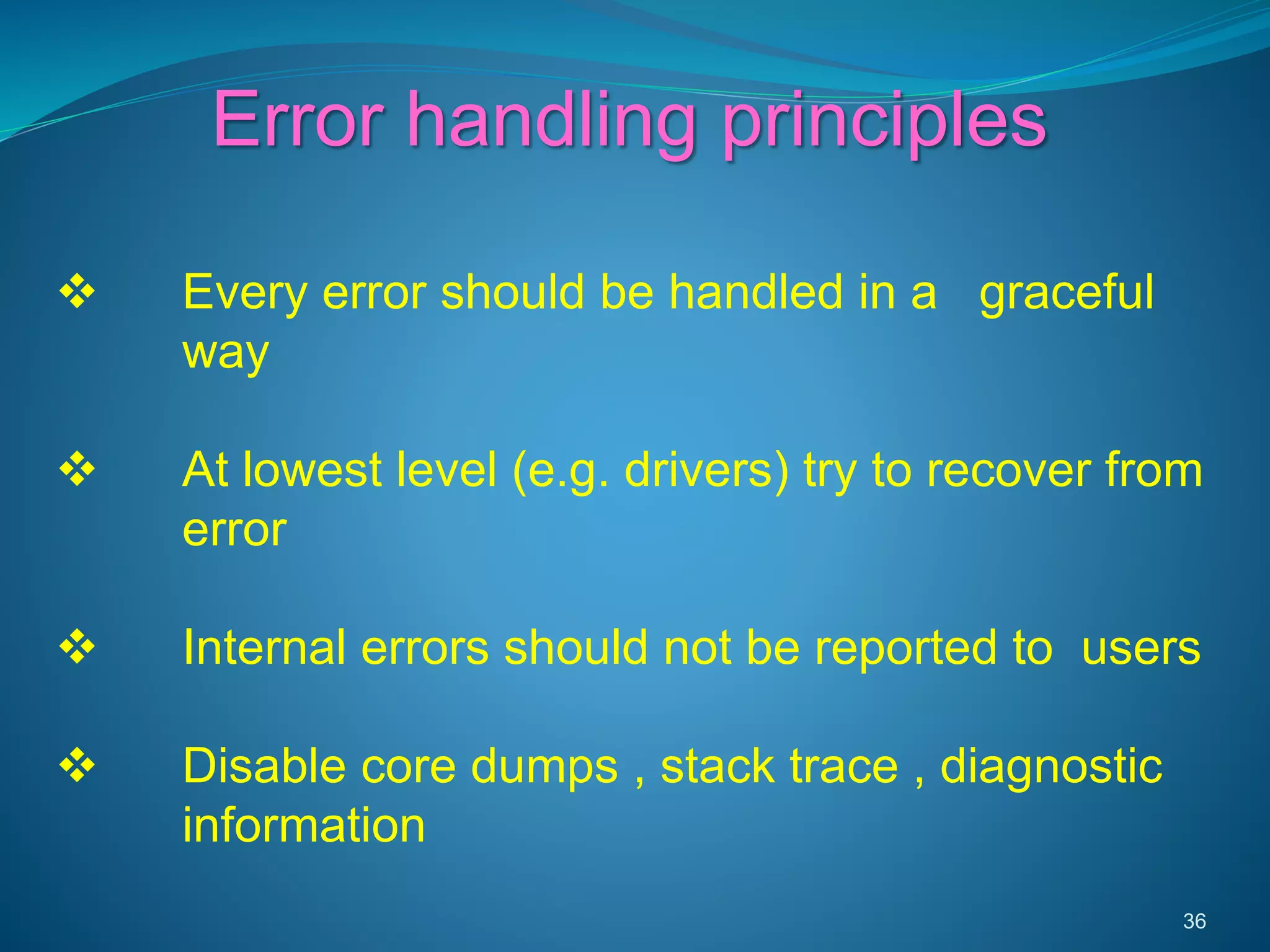 Error handling principles

❖ Every error should be handled in a graceful way

❖ At lowest level (e.g. drivers) try to recover from error

❖ Internal errors should not be reported to users

❖ Disable core dumps , stack trace , diagnostic information

36